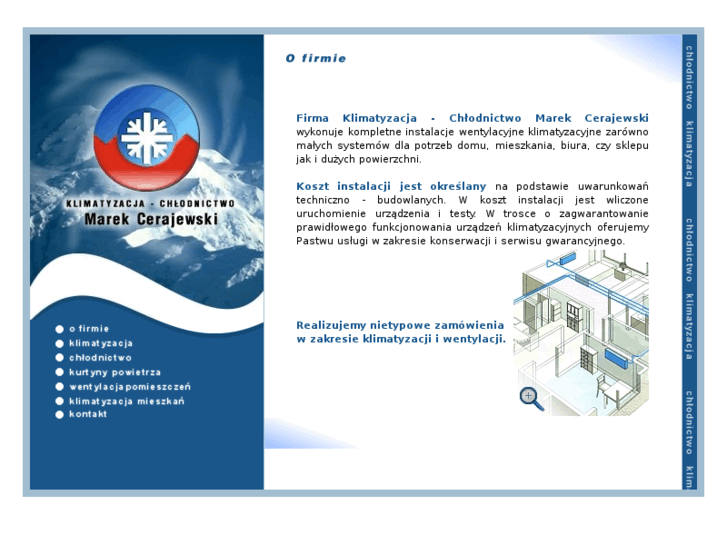 KLIMATYZACJA - CHŁODNICTWO
Marek Cerajewski

o firmie
klimatyzacja
chłodnictwo
kurtyny powietrza
wentylacja pomieszczeń
klimatyzacja mieszkań
kontakt

O firmie

Firma Klimatyzacja - Chłodnictwo Marek Cerajewski wykonuje kompletne instalacje wentylacyjne klimatyzacyjne zarówno małych systemów dla potrzeb domu, mieszkania, biura, czy sklepu jak i dużych powierzchni.

Koszt instalacji jest określany na podstawie uwarunkowań techniczno - budowlanych. W koszt instalacji jest wliczone uruchomienie urządzenia i testy. W trosce o zagwarantowanie prawidłowego funkcjonowania urządzeń klimatyzacyjnych oferujemy Pastwu usługi w zakresie konserwacji i serwisu gwarancyjnego.

Realizujemy nietypowe zamówienia w zakresie klimatyzacji i wentylacji.

chłodnictwo klimatyzacja chłodnictwo klimatyzacja chłodnictwo klim